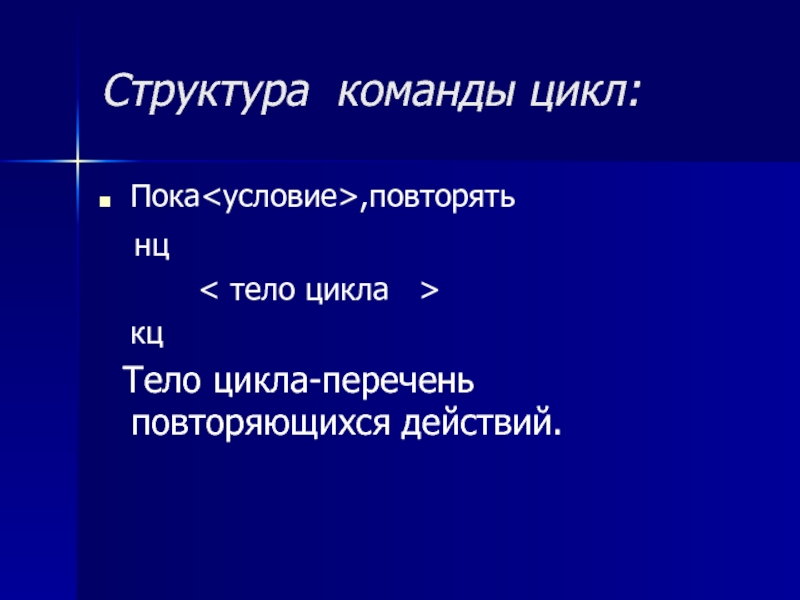 Структура команды цикл:

Пока<условие>,повторять

нц

< тело цикла >

кц

Тело цикла-перечень повторяющихся действий.